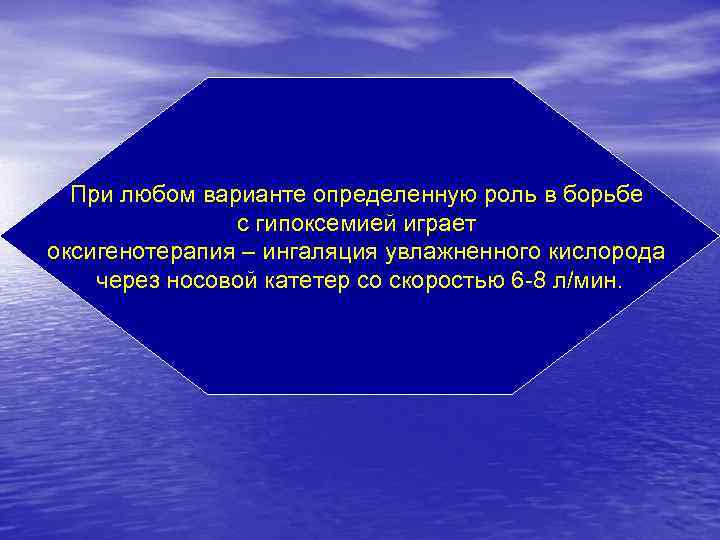 При любом варианте определенную роль в борьбе с гипоксемией играет оксигенотерапия – ингаляция увлажненного кислорода через носовой катетер со скоростью 6-8 л/мин.